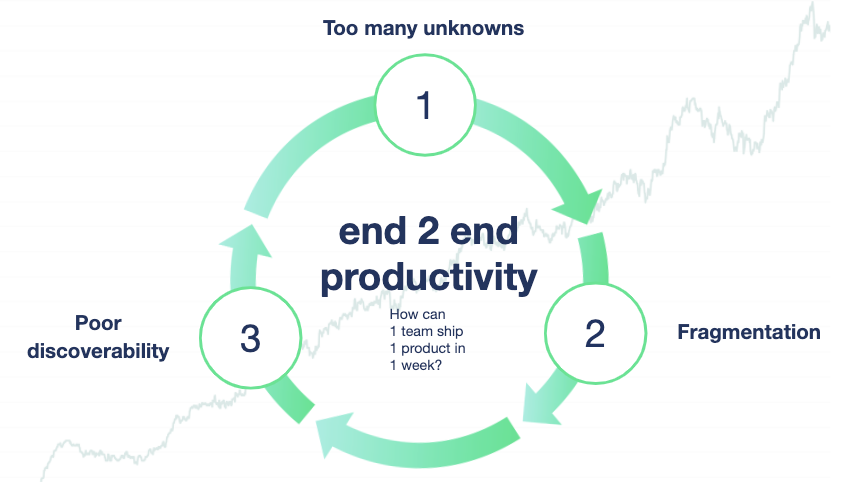 Too many unknowns

1

end 2 end productivity

How can 1 team ship 1 product in 1 week?

2

Fragmentation

3

Poor discoverability